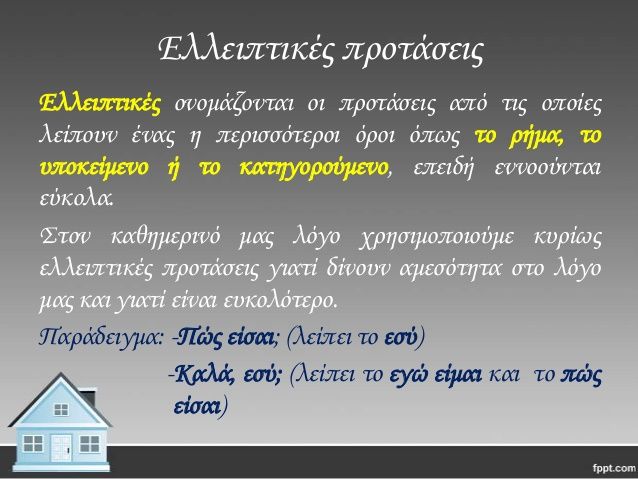 Ελλειπτικές προτάσεις

Ελλειπτικές ονομάζονται οι προτάσεις από τις οποίες λείπουν ένας η περισσότεροι όροι όπως το ρήμα, το υποκείμενο ή το κατηγορούμενο, επειδή εννοούνται εύκολα.

Στον καθημερινό μας λόγο χρησιμοποιούμε κυρίως ελλειπτικές προτάσεις γιατί δίνουν αμεσότητα στο λόγο μας και γιατί είναι ευκολότερο.

Παράδειγμα: -Πώς είσαι; (λείπει το εσύ)

-Καλά, εσύ; (λείπει το εγώ είμαι και το πώς είσαι)

fppt.com